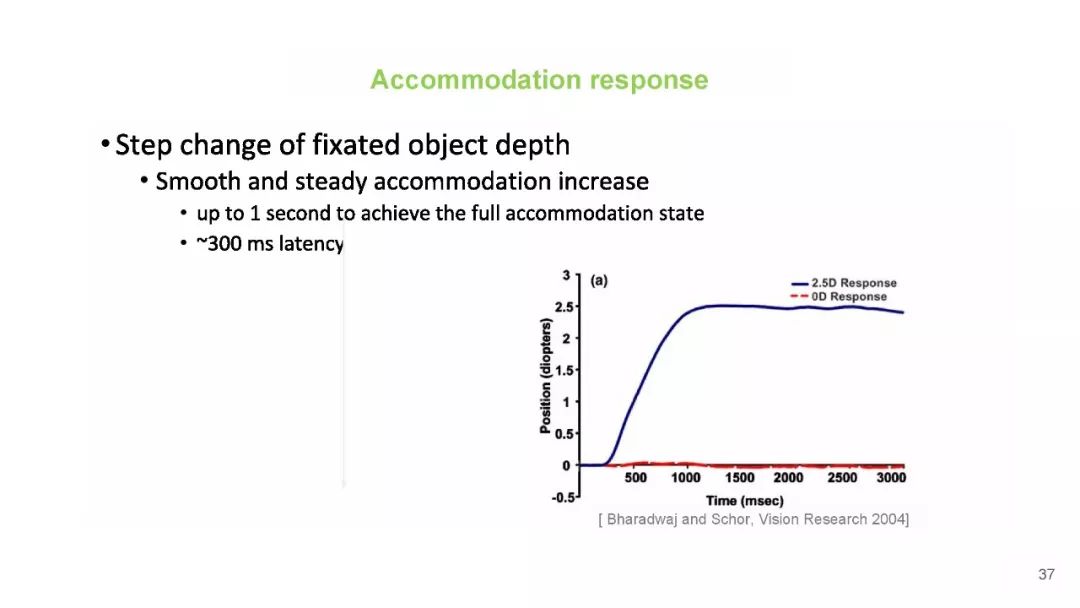 Accommodation response

• Step change of fixated object depth
  • Smooth and steady accommodation increase
    • up to 1 second to achieve the full accommodation state
    • ~300 ms latency

(a)
2.5D Response
0D Response
Position (diopters)
3
2.5
2
1.5
1
0.5
0
-0.5
500 1000 1500 2000 2500 3000
Time (msec)

[ Bharadwaj and Schor, Vision Research 2004]

37